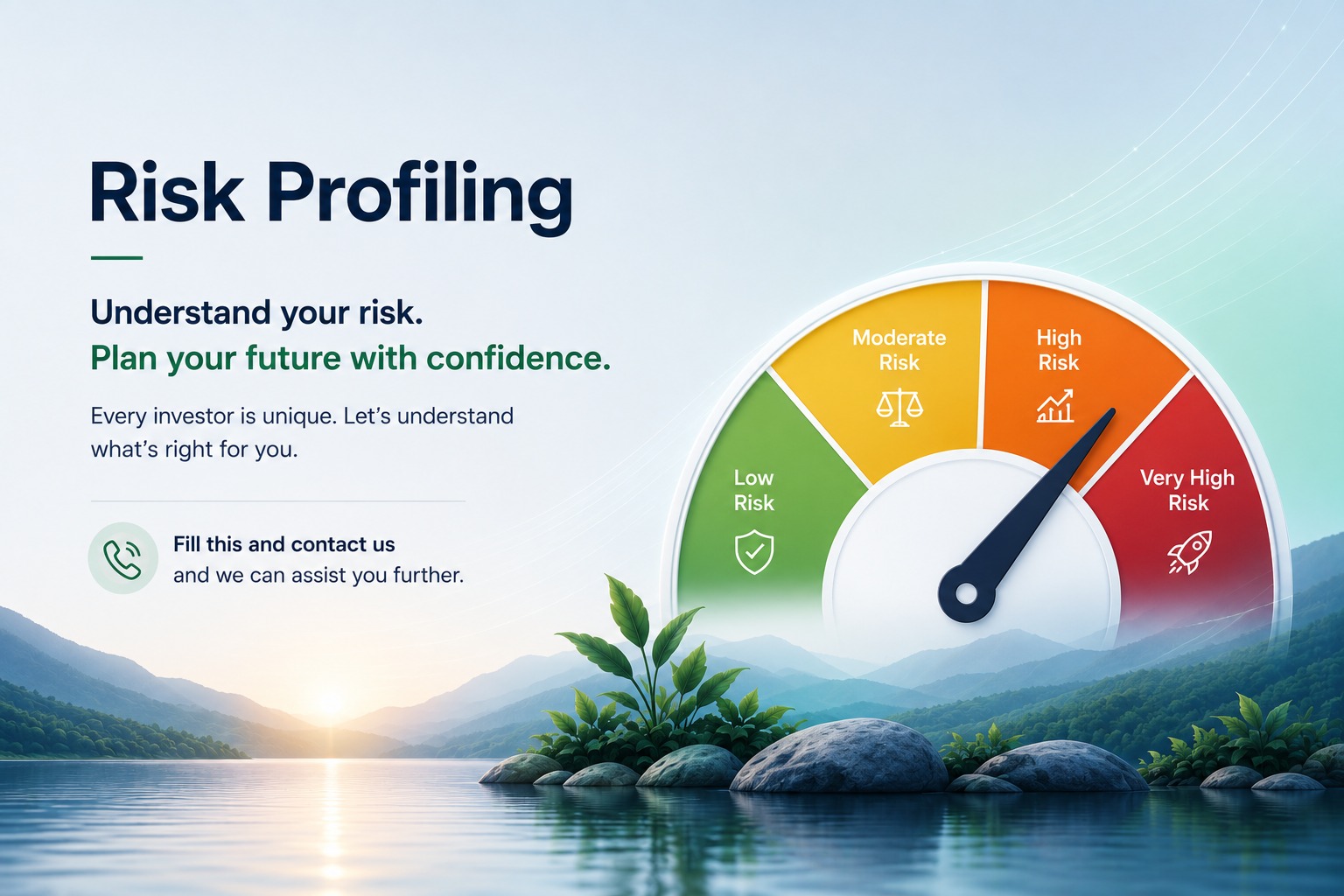 Risk Profiling

Understand your risk.
Plan your future with confidence.

Every investor is unique. Let's understand what's right for you.

Fill this and contact us
and we can assist you further.

Low Risk

Moderate Risk

High Risk

Very High Risk